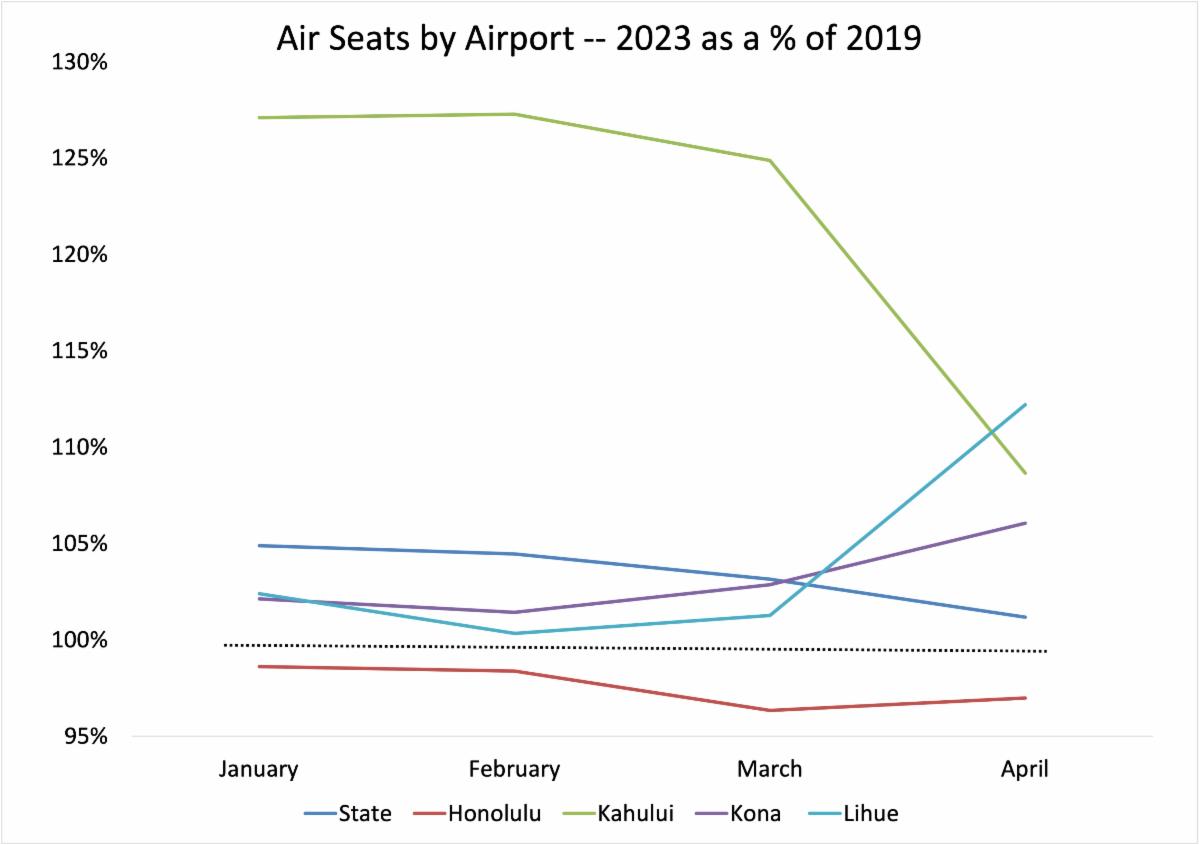 Air Seats by Airport -- 2023 as a % of 2019

130%
125%
120%
115%
110%
105%
100%
95%

January
February
March
April

State
Honolulu
Kahului
Kona
Lihue